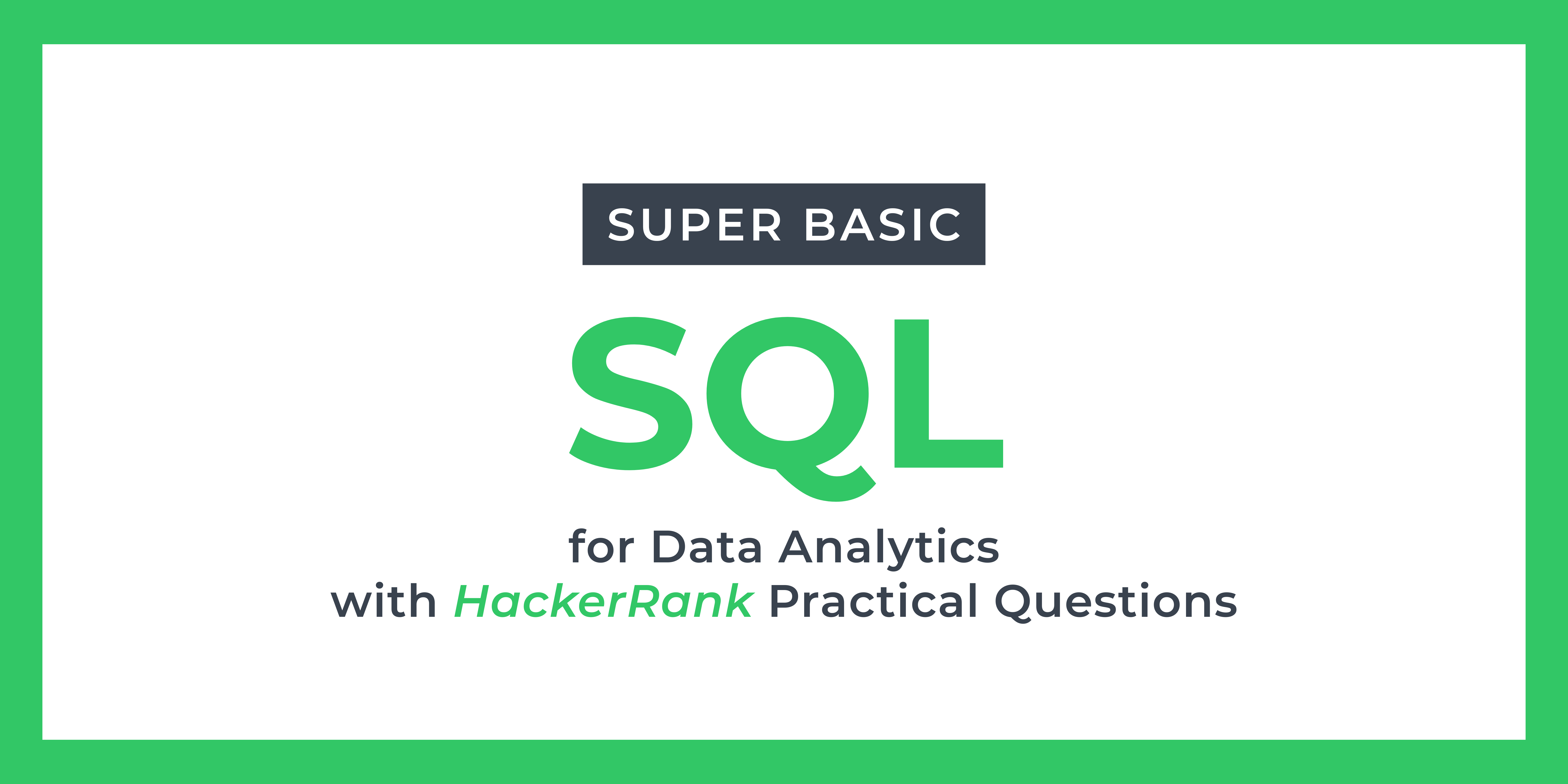 SUPER BASIC

SQL

for Data Analytics
with HackerRank Practical Questions